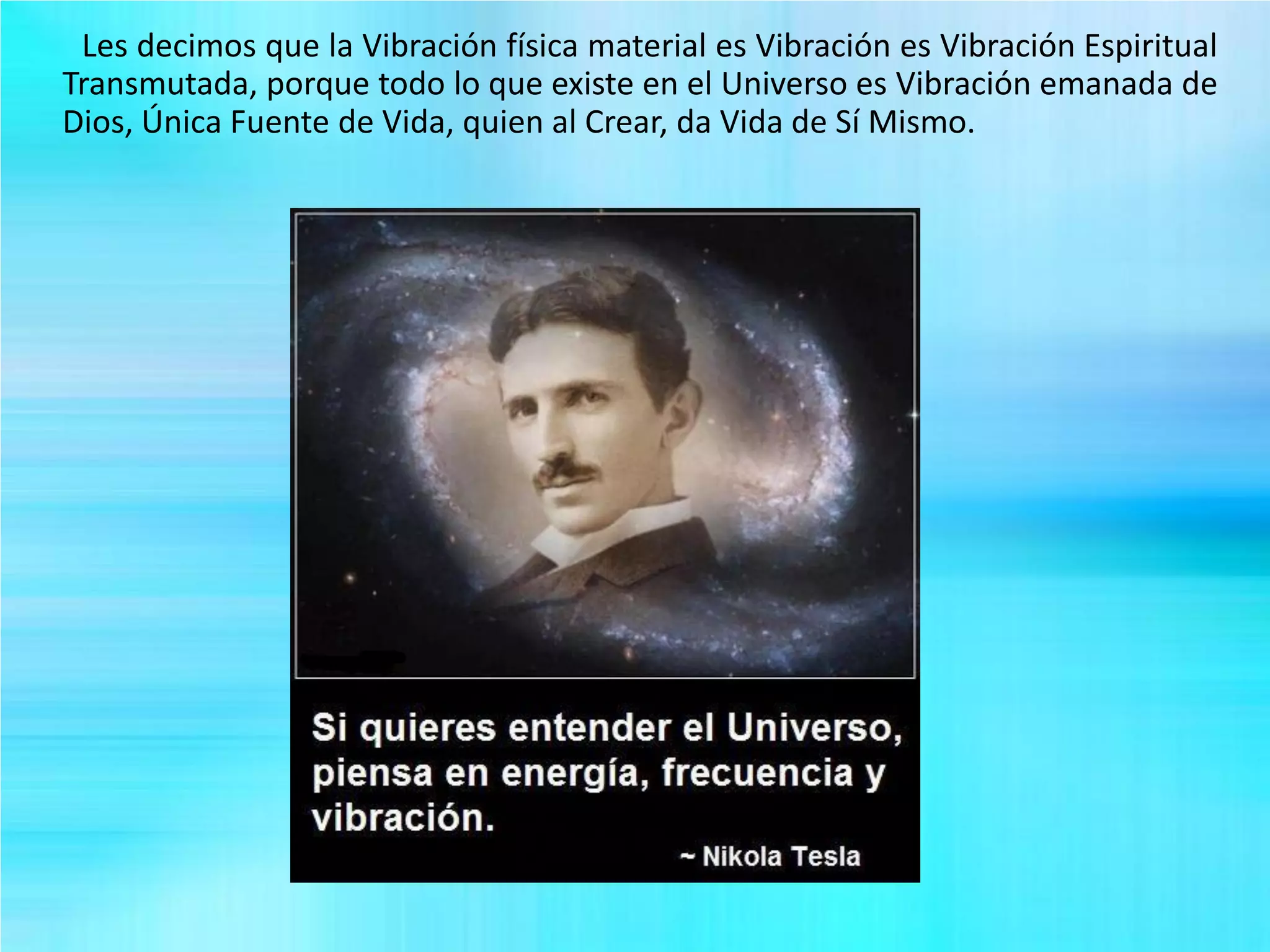 Les decimos que la Vibración física material es Vibración es Vibración Espiritual Transmutada, porque todo lo que existe en el Universo es Vibración emanada de Dios, Única Fuente de Vida, quien al Crear, da Vida de Sí Mismo.

Si quieres entender el Universo, piensa en energía, frecuencia y vibración.

~ Nikola Tesla